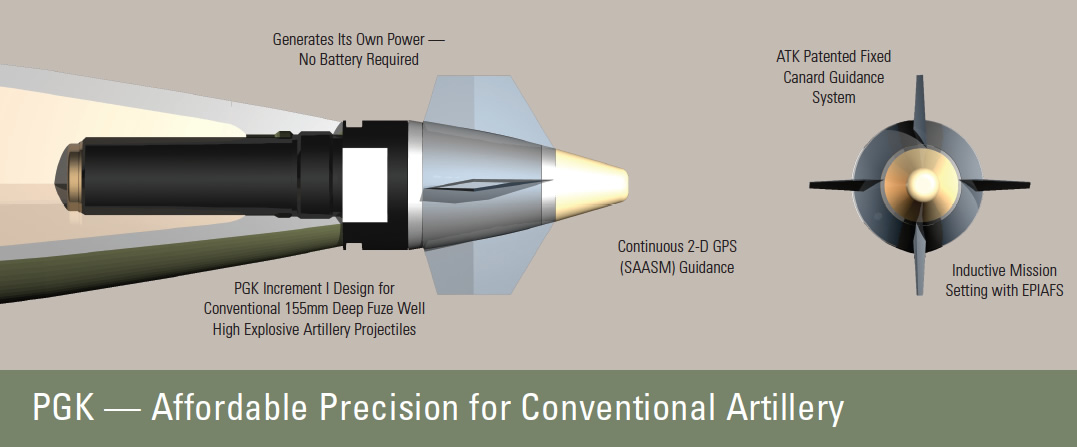 Generates Its Own Power — No Battery Required

ATK Patented Fixed Canard Guidance System

Continuous 2-D GPS (SAASM) Guidance

PGK Increment I Design for Conventional 155mm Deep Fuze Well High Explosive Artillery Projectiles

Inductive Mission Setting with EPIAFS

PGK — Affordable Precision for Conventional Artillery